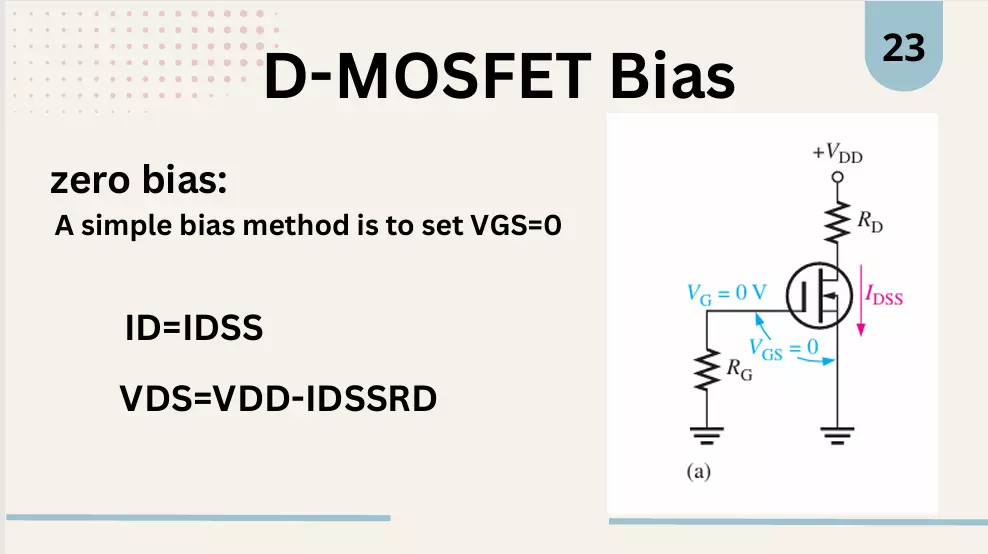 23

D-MOSFET Bias

zero bias:

A simple bias method is to set VGS=0

ID=IDSS

VDS=VDD-IDSSRD

$+V_{DD}$

$R_D$

$V_G = 0$ V

$I_{DSS}$

$V_{GS} = 0$

$R_G$

(a)